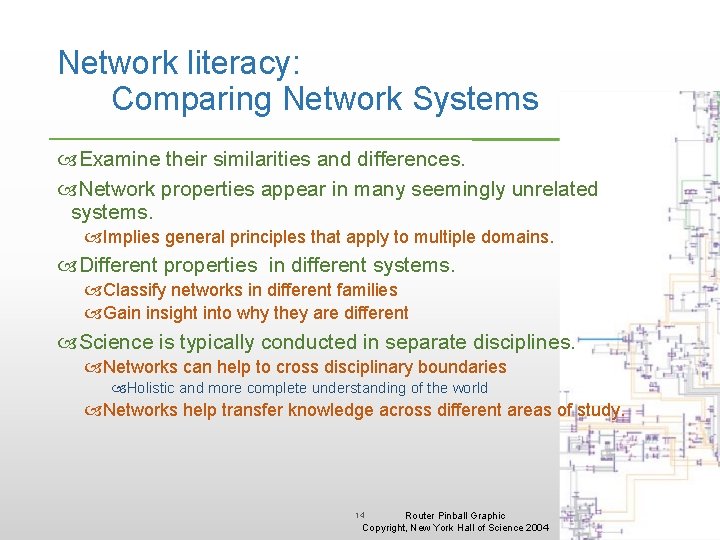 Network literacy:
Comparing Network Systems

Examine their similarities and differences.

Network properties appear in many seemingly unrelated systems.

Implies general principles that apply to multiple domains.

Different properties in different systems.

Classify networks in different families

Gain insight into why they are different

Science is typically conducted in separate disciplines.

Networks can help to cross disciplinary boundaries

Holistic and more complete understanding of the world

Networks help transfer knowledge across different areas of study.

14

Router Pinball Graphic
Copyright, New York Hall of Science 2004